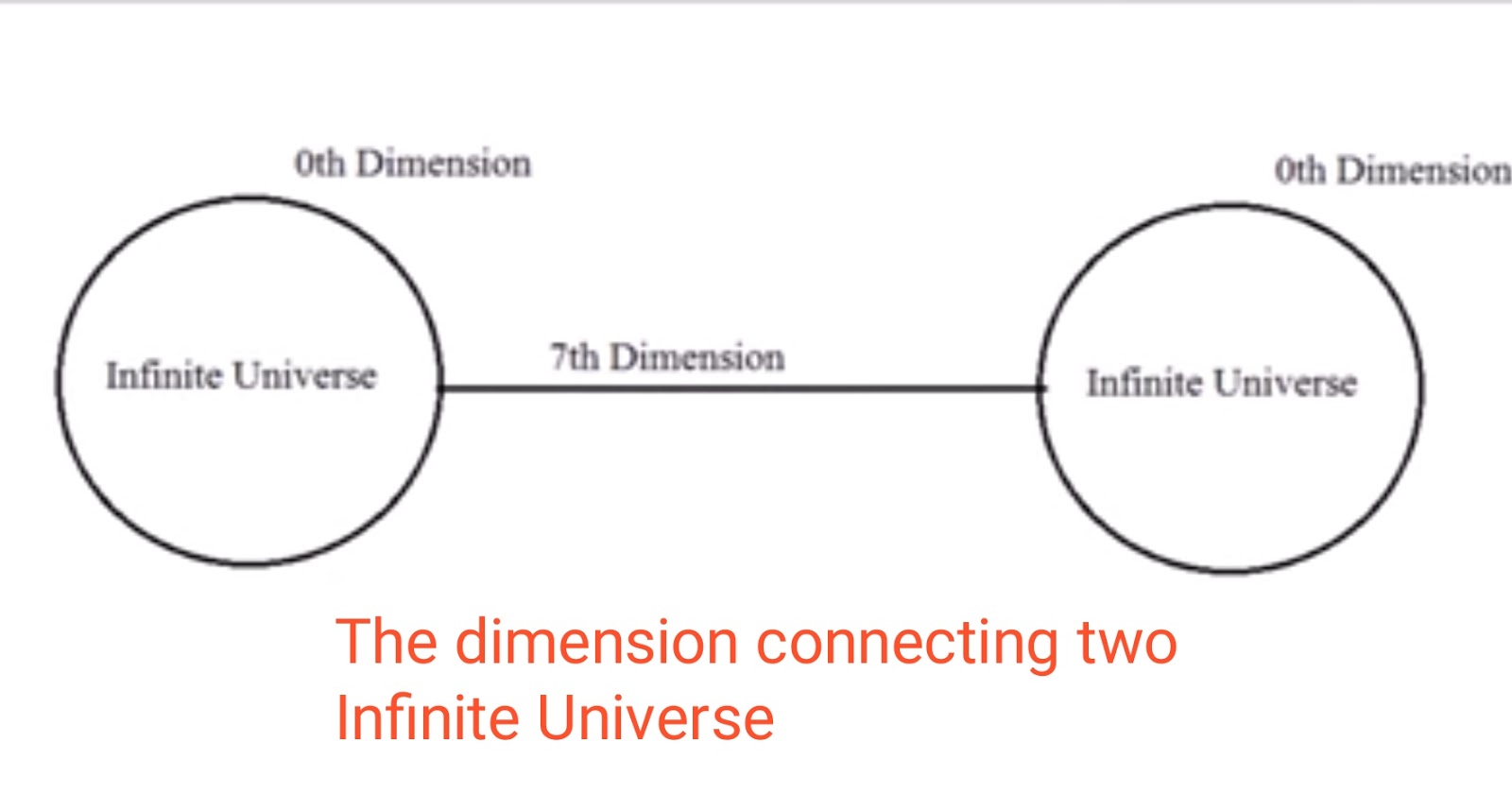 0th Dimension

0th Dimension

Infinite Universe

7th Dimension

Infinite Universe

The dimension connecting two Infinite Universe